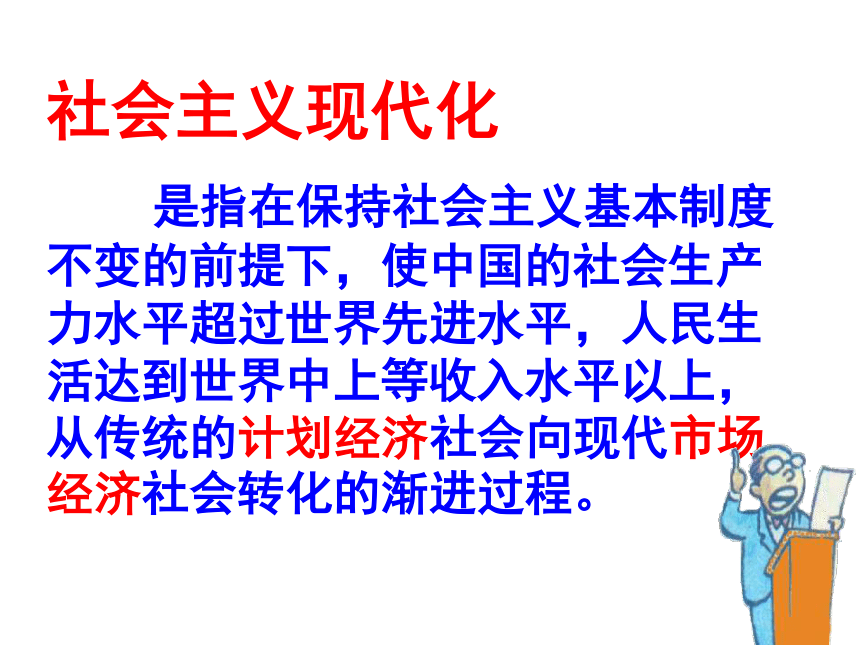 社会主义现代化

是指在保持社会主义基本制度不变的前提下，使中国的社会生产力水平超过世界先进水平，人民生活达到世界中上等收入水平以上，从传统的计划经济社会向现代市场经济社会转化的渐进过程。